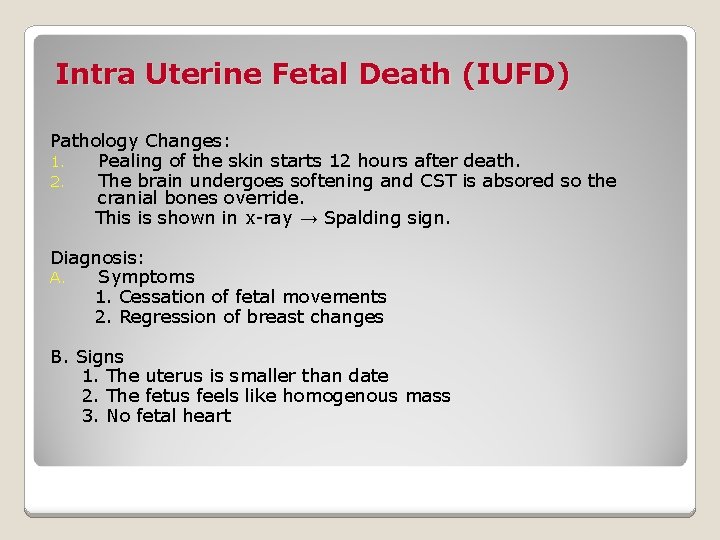 Intra Uterine Fetal Death (IUFD)

Pathology Changes:
1. Pealing of the skin starts 12 hours after death.
2. The brain undergoes softening and CST is absored so the cranial bones override.
This is shown in x-ray → Spalding sign.

Diagnosis:
A. Symptoms
1. Cessation of fetal movements
2. Regression of breast changes

B. Signs
1. The uterus is smaller than date
2. The fetus feels like homogenous mass
3. No fetal heart